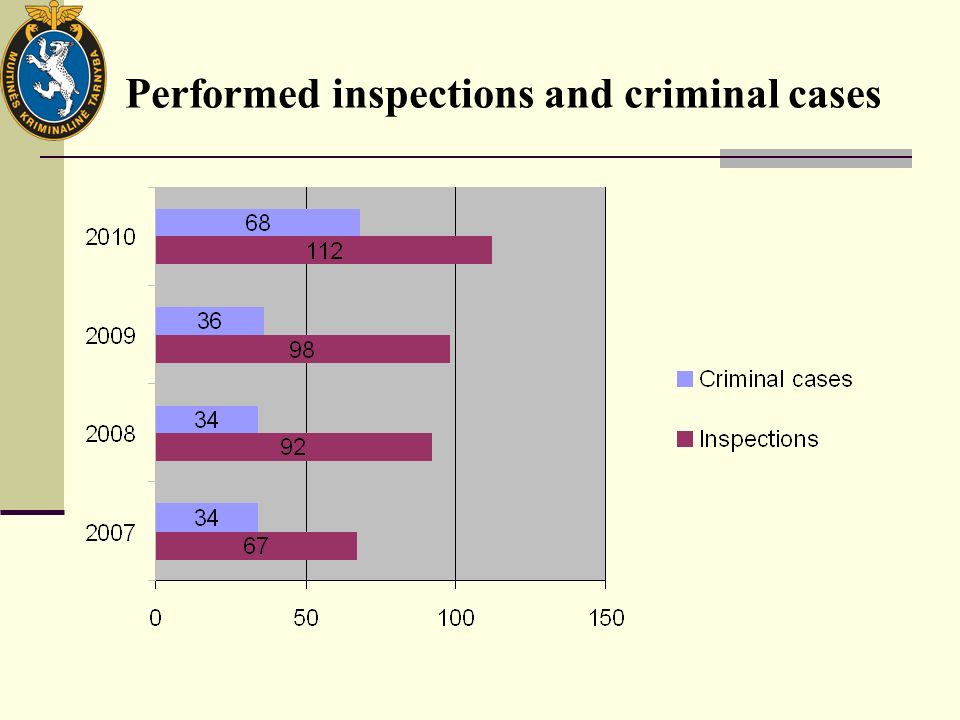 MUITINĖS KRIMINALINĖ TARNYBA

Performed inspections and criminal cases

2010
68
112
2009
36
98
2008
34
92
2007
34
67

0
50
100
150

Criminal cases
Inspections